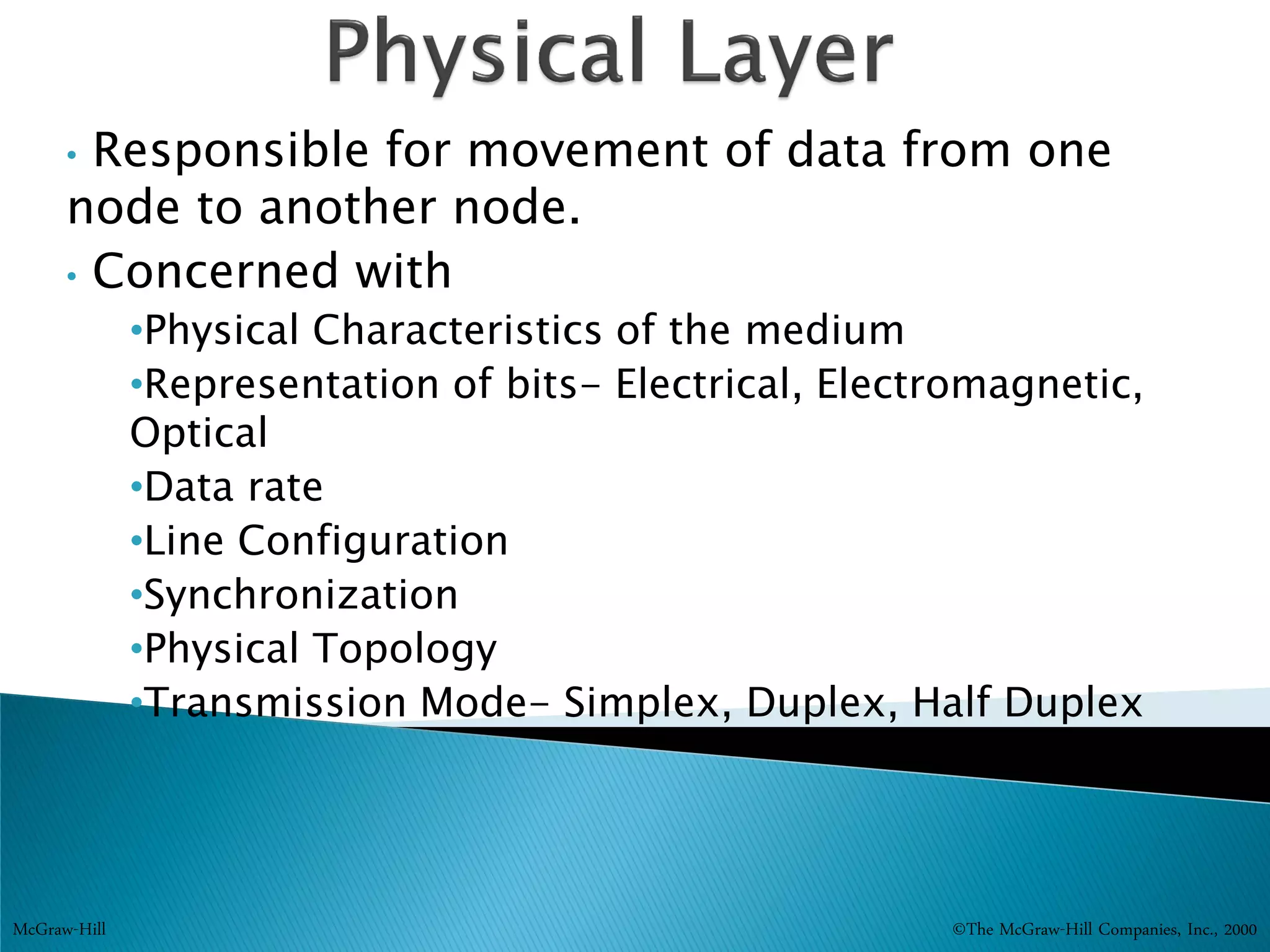 Physical Layer

• Responsible for movement of data from one node to another node.

• Concerned with

•Physical Characteristics of the medium

•Representation of bits- Electrical, Electromagnetic, Optical

•Data rate

•Line Configuration

•Synchronization

•Physical Topology

•Transmission Mode- Simplex, Duplex, Half Duplex

McGraw-Hill

©The McGraw-Hill Companies, Inc., 2000